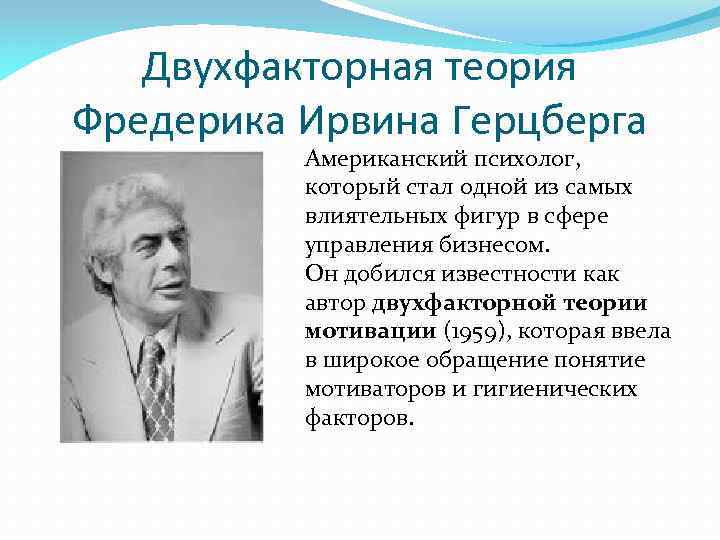 Двухфакторная теория Фредерика Ирвина Герцберга

Американский психолог, который стал одной из самых влиятельных фигур в сфере управления бизнесом.
Он добился известности как автор двухфакторной теории мотивации (1959), которая ввела в широкое обращение понятие мотиваторов и гигиенических факторов.